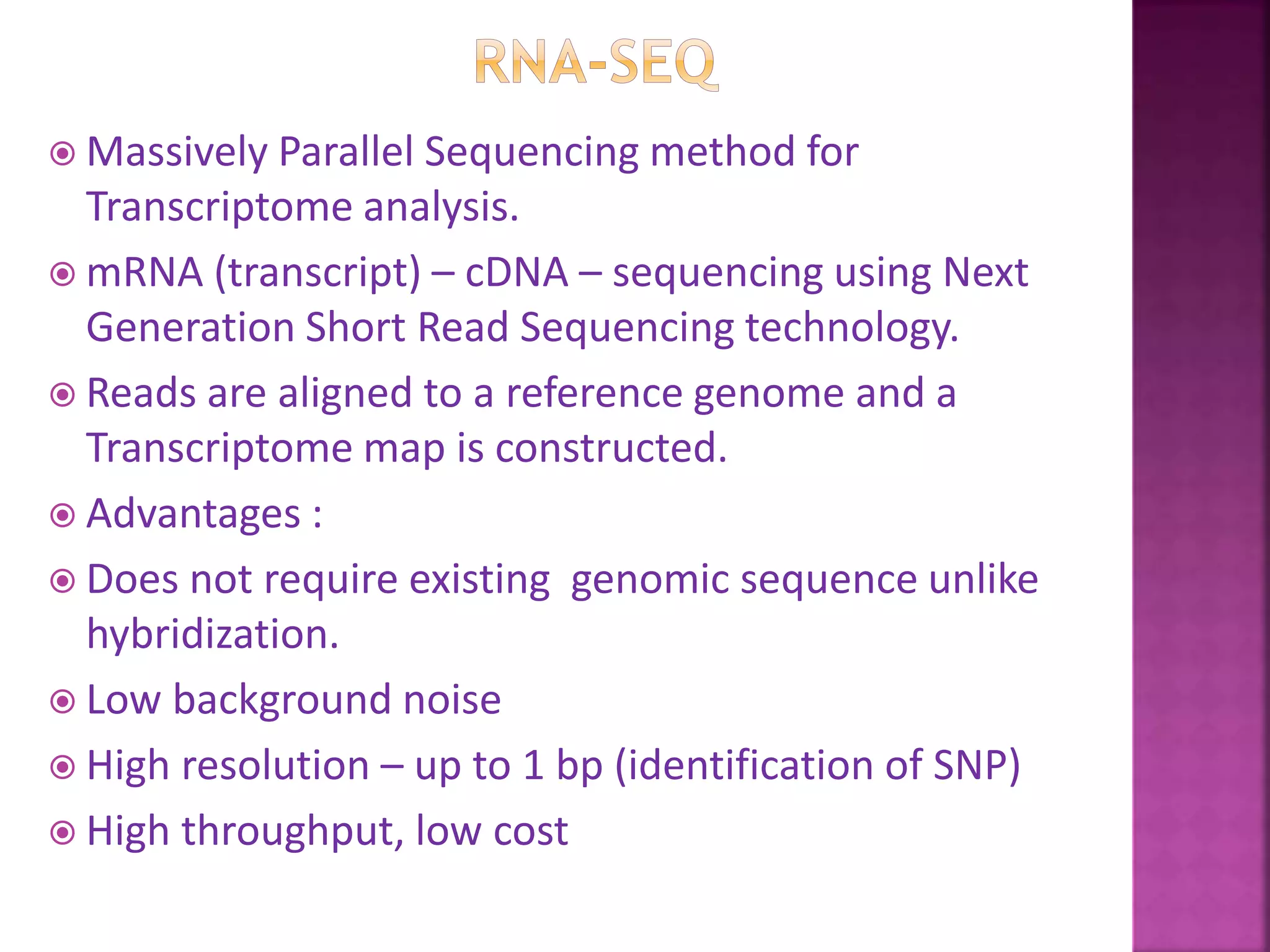 RNA-SEQ

Massively Parallel Sequencing method for Transcriptome analysis.

mRNA (transcript) – cDNA – sequencing using Next Generation Short Read Sequencing technology.

Reads are aligned to a reference genome and a Transcriptome map is constructed.

Advantages :

Does not require existing genomic sequence unlike hybridization.

Low background noise

High resolution – up to 1 bp (identification of SNP)

High throughput, low cost